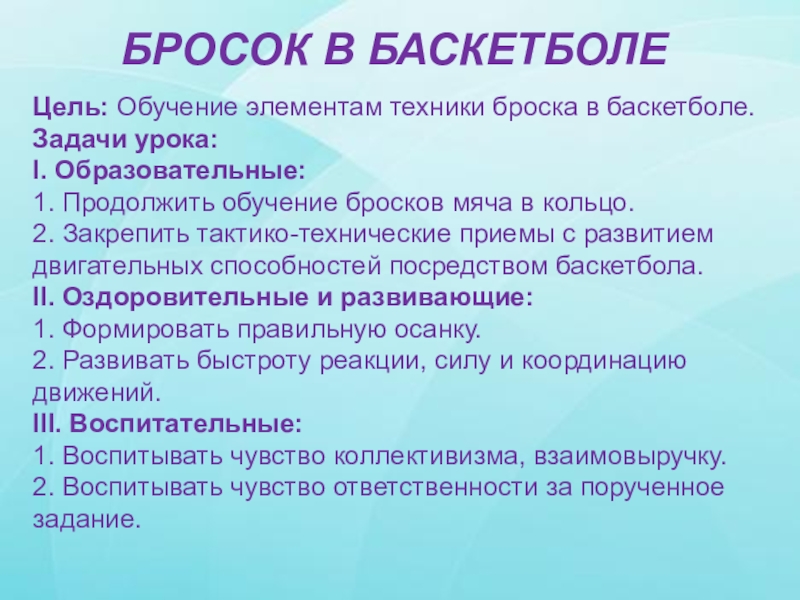 БРОСОК В БАСКЕТБОЛЕ

Цель: Обучение элементам техники броска в баскетболе.
Задачи урока:
I. Образовательные:
1. Продолжить обучение бросков мяча в кольцо.
2. Закрепить тактико-технические приемы с развитием двигательных способностей посредством баскетбола.
II. Оздоровительные и развивающие:
1. Формировать правильную осанку.
2. Развивать быстроту реакции, силу и координацию движений.
III. Воспитательные:
1. Воспитывать чувство коллективизма, взаимовыручку.
2. Воспитывать чувство ответственности за порученное задание.